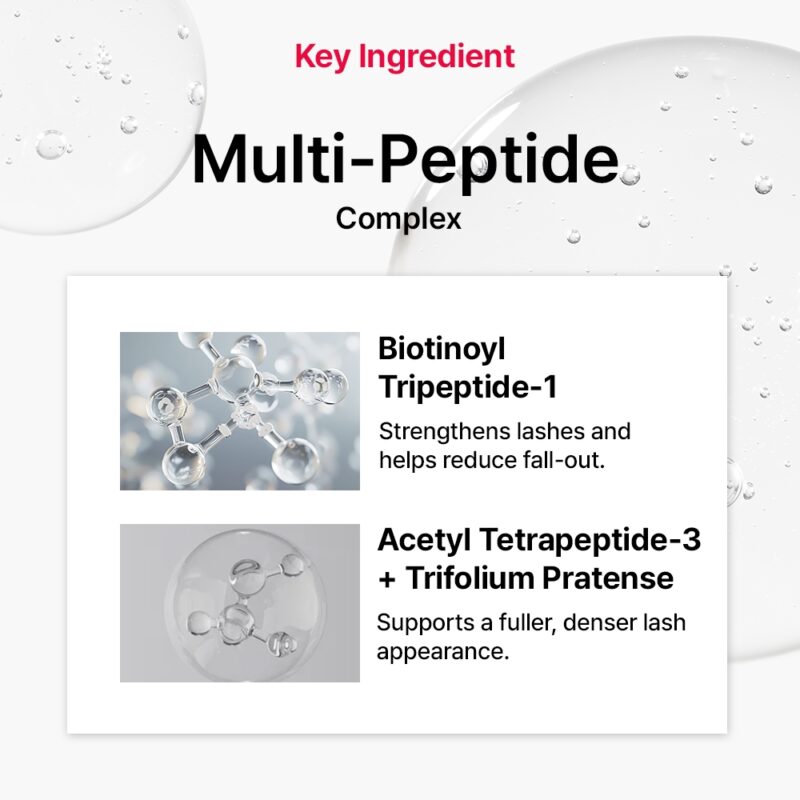 Key Ingredient

Multi-Peptide
Complex

Biotinoyl Tripeptide-1

Strengthens lashes and helps reduce fall-out.

Acetyl Tetrapeptide-3 + Trifolium Pratense

Supports a fuller, denser lash appearance.